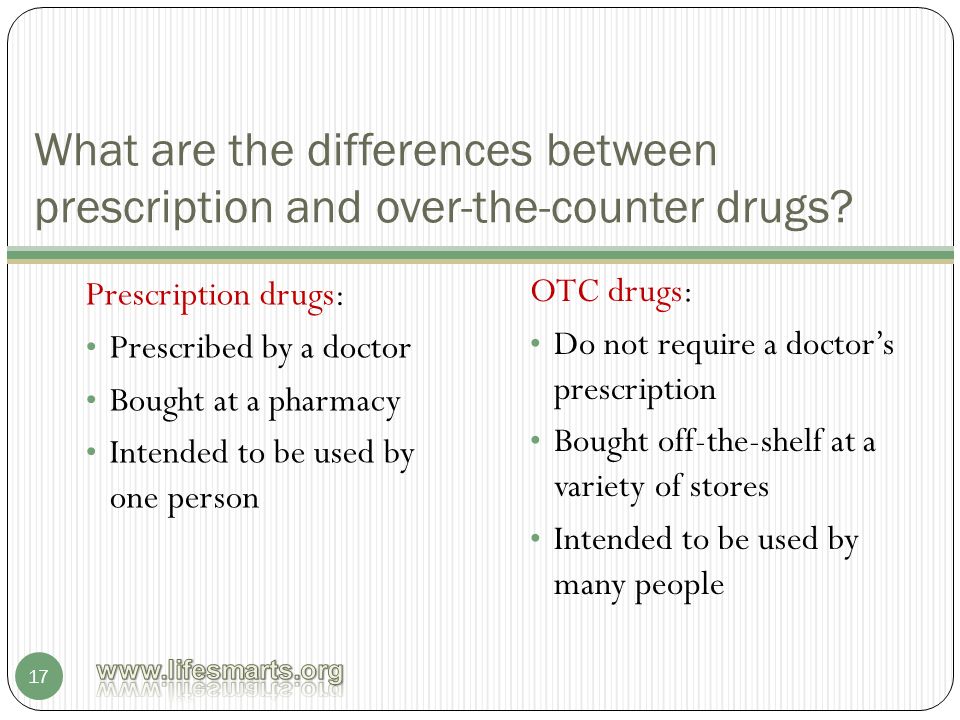 What are the differences between prescription and over-the-counter drugs?

Prescription drugs:
• Prescribed by a doctor
• Bought at a pharmacy
• Intended to be used by one person

OTC drugs:
• Do not require a doctor's prescription
• Bought off-the-shelf at a variety of stores
• Intended to be used by many people

17

www.lifesmarts.org